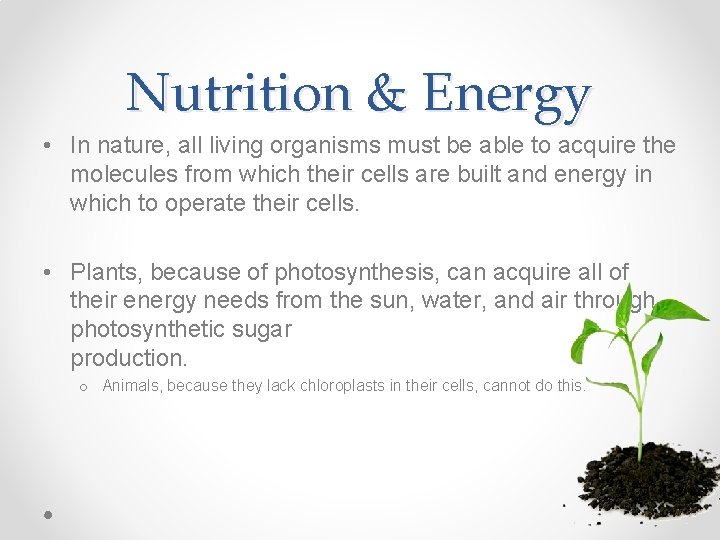 Nutrition & Energy

• In nature, all living organisms must be able to acquire the molecules from which their cells are built and energy in which to operate their cells.

• Plants, because of photosynthesis, can acquire all of their energy needs from the sun, water, and air through photosynthetic sugar production.

o Animals, because they lack chloroplasts in their cells, cannot do this.